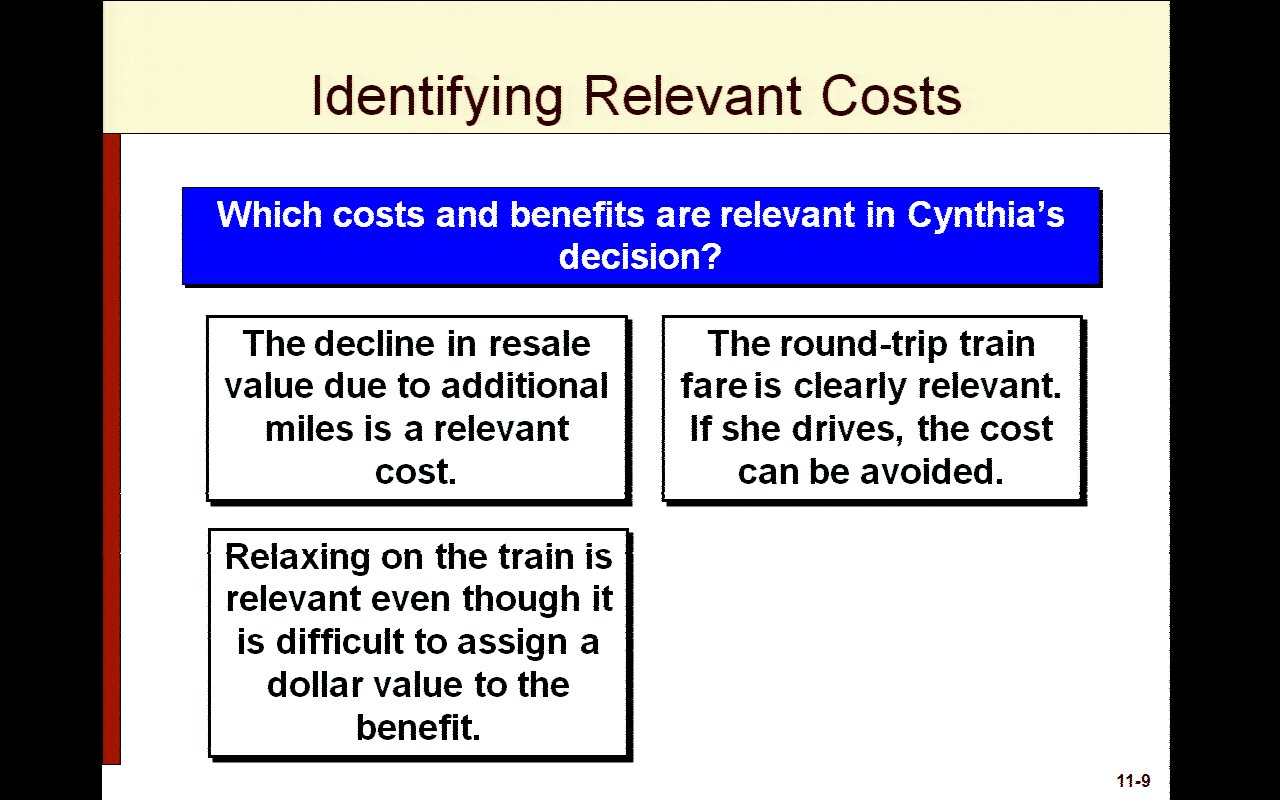 Identifying Relevant Costs

Which costs and benefits are relevant in Cynthia's decision?

The decline in resale value due to additional miles is a relevant cost.

The round-trip train fare is clearly relevant. If she drives, the cost can be avoided.

Relaxing on the train is relevant even though it is difficult to assign a dollar value to the benefit.

11-9